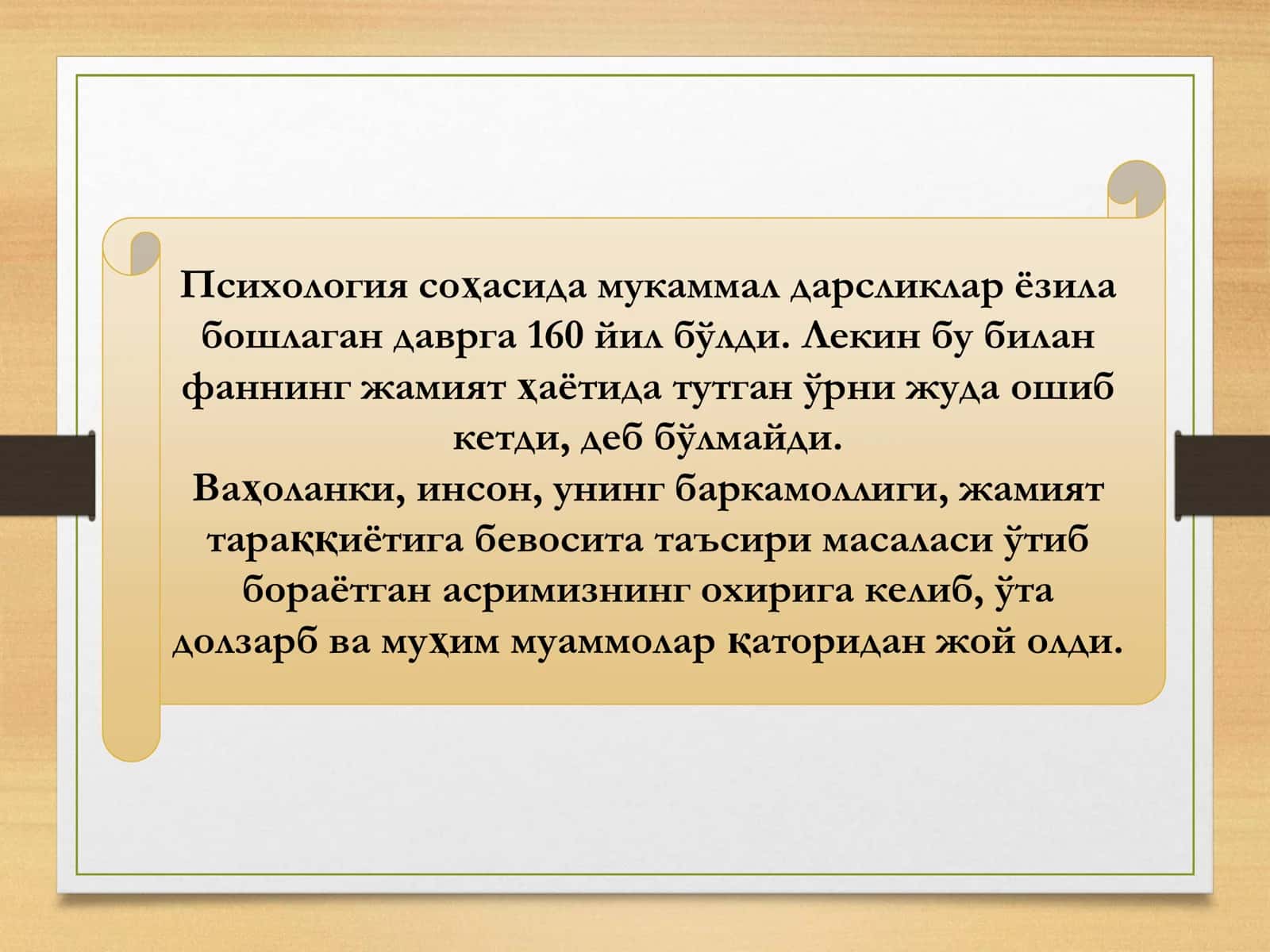 Психология соҳасида мукаммал дарсликлар ёзила бошлаган даврга 160 йил бўлди. Лекин бу билан фаннинг жамият ҳаётида тутган ўрни жуда ошиб кетди, деб бўлмайди.

Ваҳоланки, инсон, унинг баркамоллиги, жамият тараққиётига бевосита таъсири масаласи ўтиб бораётган асримизнинг охирига келиб, ўта долзарб ва муҳим муаммолар қаторидан жой олди.